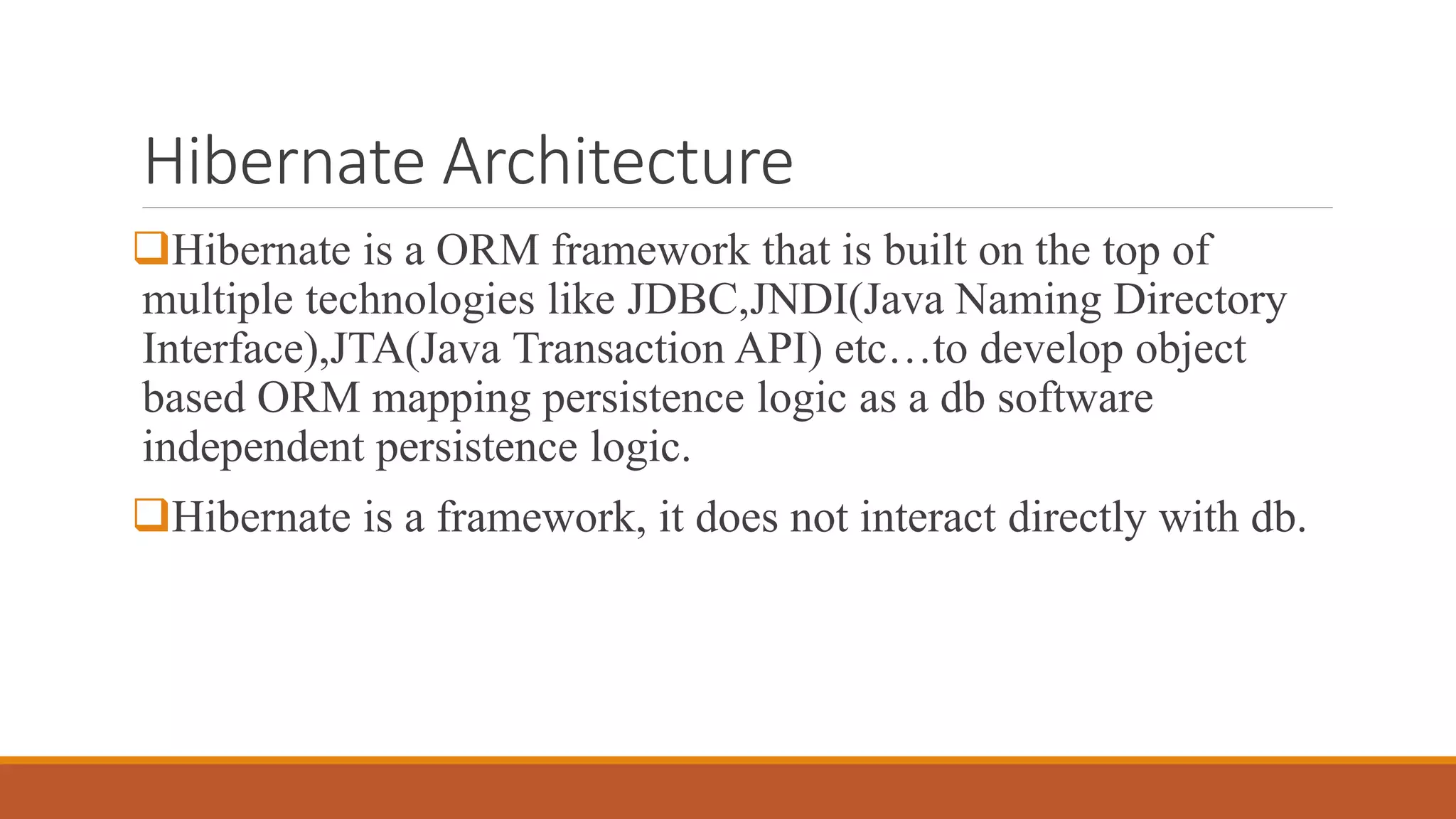 Hibernate Architecture

❑Hibernate is a ORM framework that is built on the top of multiple technologies like JDBC,JNDI(Java Naming Directory Interface),JTA(Java Transaction API) etc…to develop object based ORM mapping persistence logic as a db software independent persistence logic.

❑Hibernate is a framework, it does not interact directly with db.